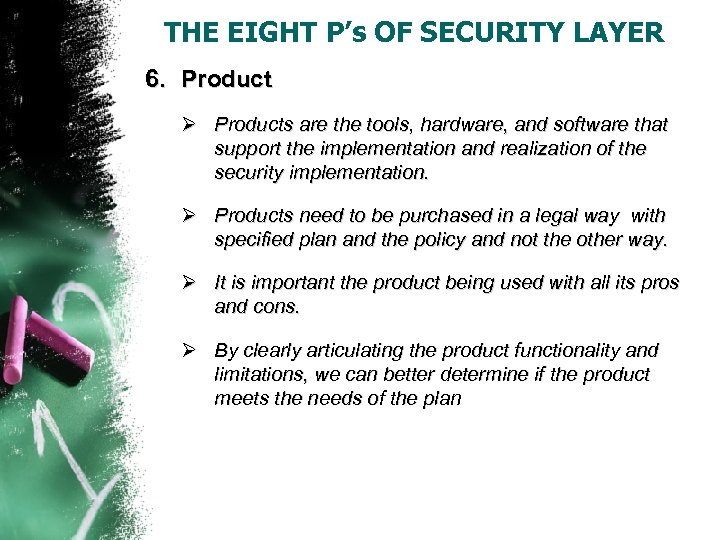 THE EIGHT P's OF SECURITY LAYER

6. Product

➢ Products are the tools, hardware, and software that support the implementation and realization of the security implementation.

➢ Products need to be purchased in a legal way with specified plan and the policy and not the other way.

➢ It is important the product being used with all its pros and cons.

➢ By clearly articulating the product functionality and limitations, we can better determine if the product meets the needs of the plan